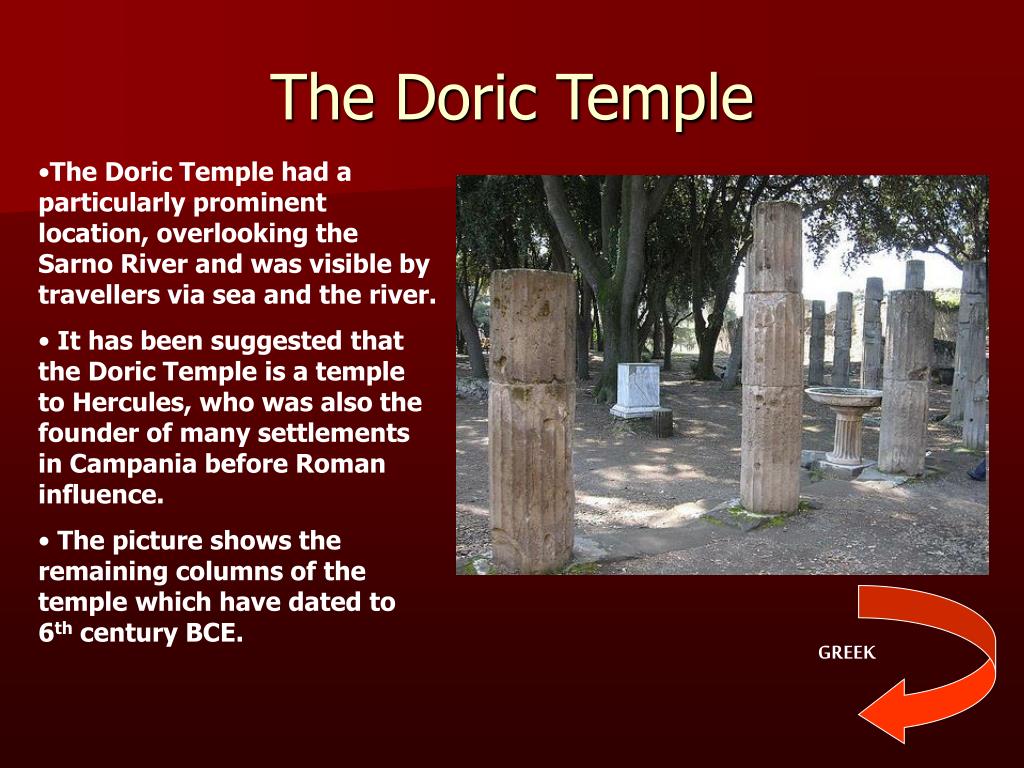 The Doric Temple

•The Doric Temple had a particularly prominent location, overlooking the Sarno River and was visible by travellers via sea and the river.

• It has been suggested that the Doric Temple is a temple to Hercules, who was also the founder of many settlements in Campania before Roman influence.

• The picture shows the remaining columns of the temple which have dated to 6$^{th}$ century BCE.

GREEK